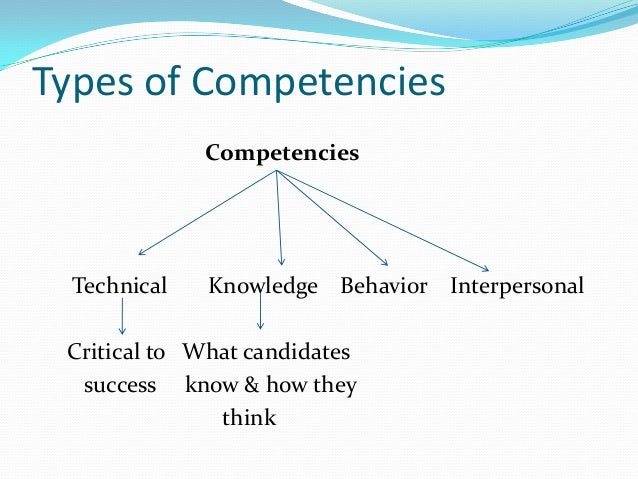 Types of Competencies

Competencies

Technical

Knowledge

Behavior

Interpersonal

Critical to success

What candidates know & how they think